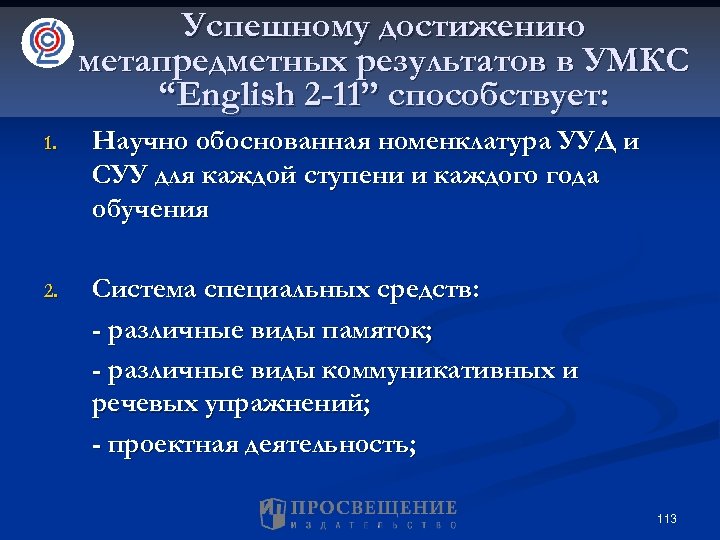 Успешному достижению метапредметных результатов в УМКС "English 2-11" способствует:

1. Научно обоснованная номенклатура УУД и СУУ для каждой ступени и каждого года обучения

2. Система специальных средств:

- различные виды памяток;

- различные виды коммуникативных и речевых упражнений;

- проектная деятельность;

ПРОСВЕЩЕНИЕ
ИЗДАТЕЛЬСТВО

113